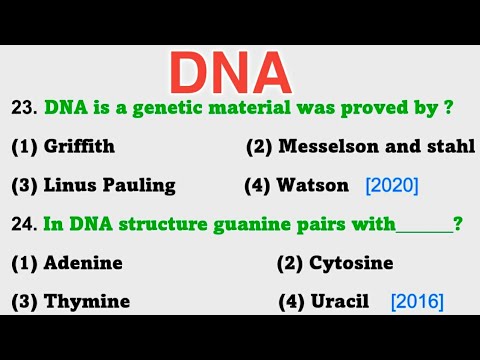 DNA

23. DNA is a genetic material was proved by ?

(1) Griffith (2) Messelson and stahl

(3) Linus Pauling (4) Watson [2020]

24. In DNA structure guanine pairs with______?

(1) Adenine (2) Cytosine

(3) Thymine (4) Uracil [2016]